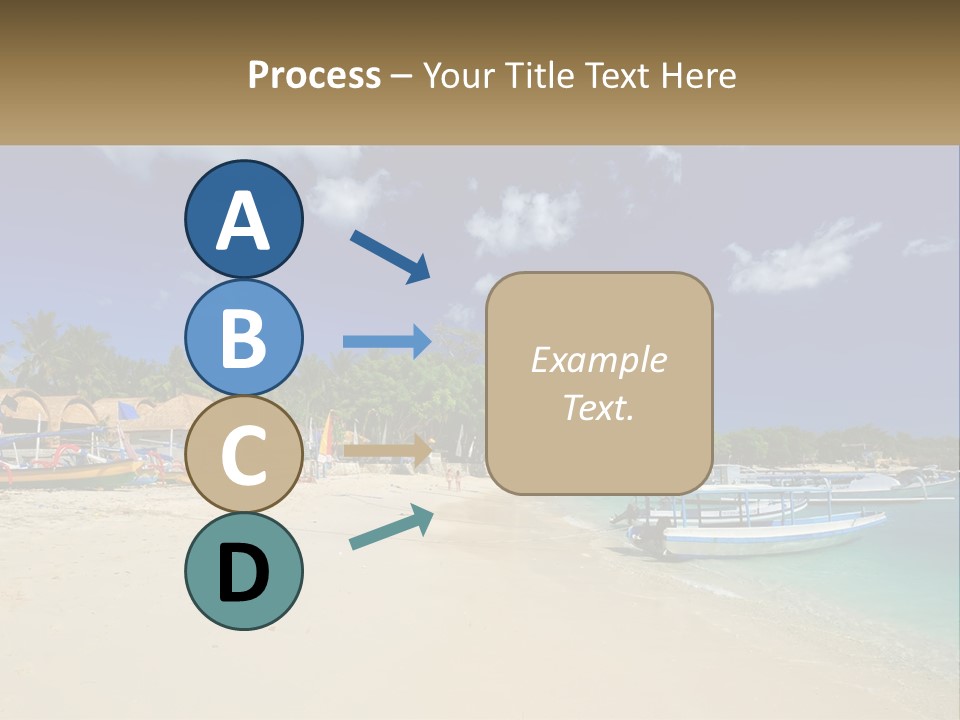 Process – Your Title Text Here

A

B

C

D

Example Text.